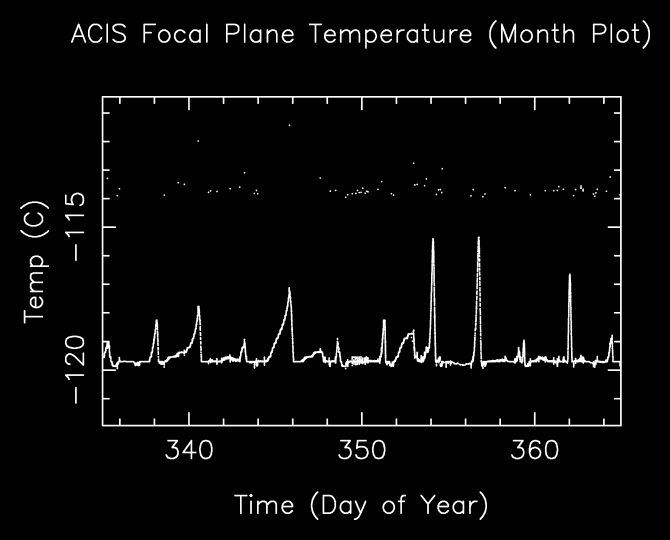 ACIS Focal Plane Temperature (Month Plot)

Temp (C)

−115

−120

340

350

360

Time (Day of Year)